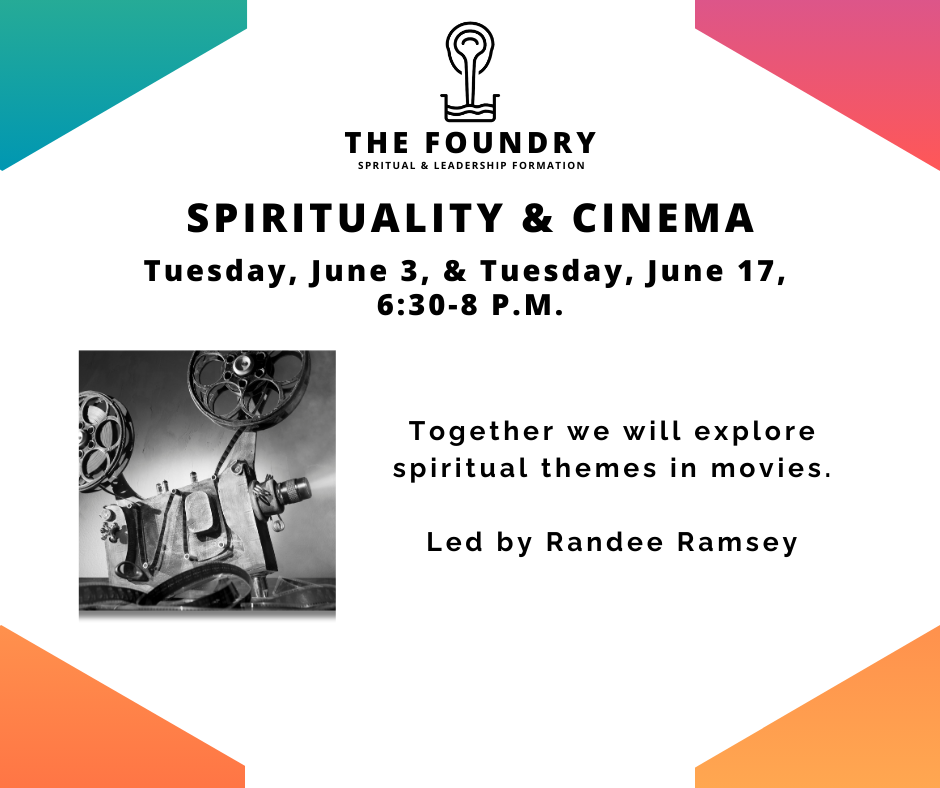 THE FOUNDRY
SPRITUAL & LEADERSHIP FORMATION

SPIRITUALITY & CINEMA

Tuesday, June 3, & Tuesday, June 17, 6:30-8 P.M.

Together we will explore spiritual themes in movies.

Led by Randee Ramsey